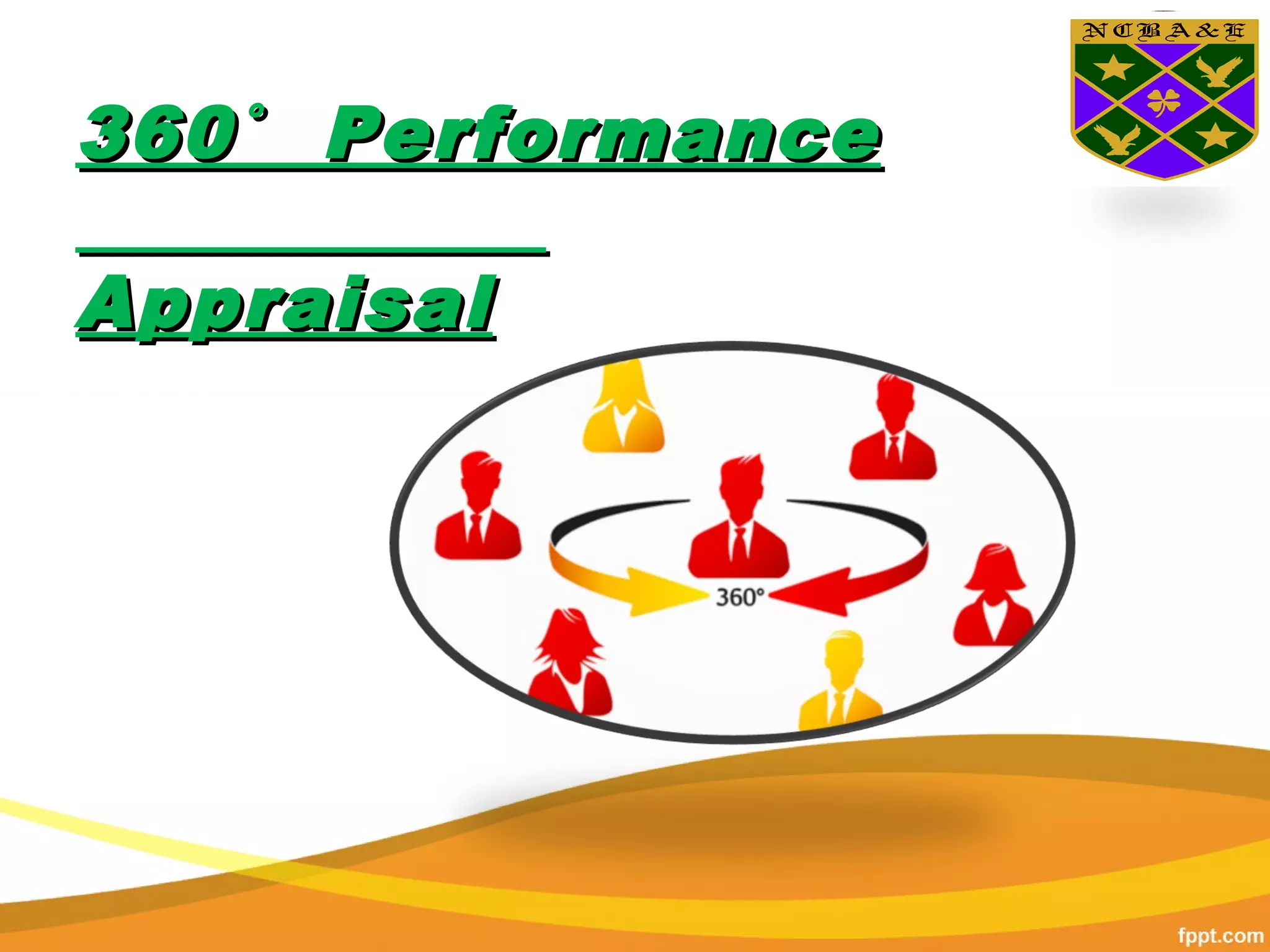 NCBA&E

360° Performance Appraisal

360°

fppt.com